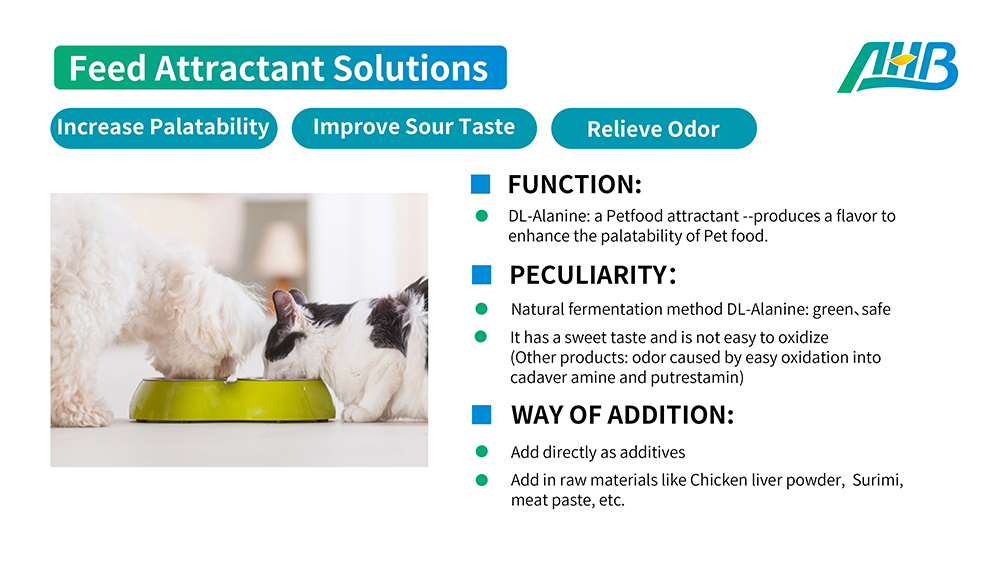 Feed Attractant Solutions

AHB

Increase Palatability

Improve Sour Taste

Relieve Odor

FUNCTION:

DL-Alanine: a Petfood attractant --produces a flavor to enhance the palatability of Pet food.

PECULIARITY:

Natural fermentation method DL-Alanine: green、safe

It has a sweet taste and is not easy to oxidize (Other products: odor caused by easy oxidation into cadaver amine and putrestamin)

WAY OF ADDITION:

Add directly as additives

Add in raw materials like Chicken liver powder, Surimi, meat paste, etc.